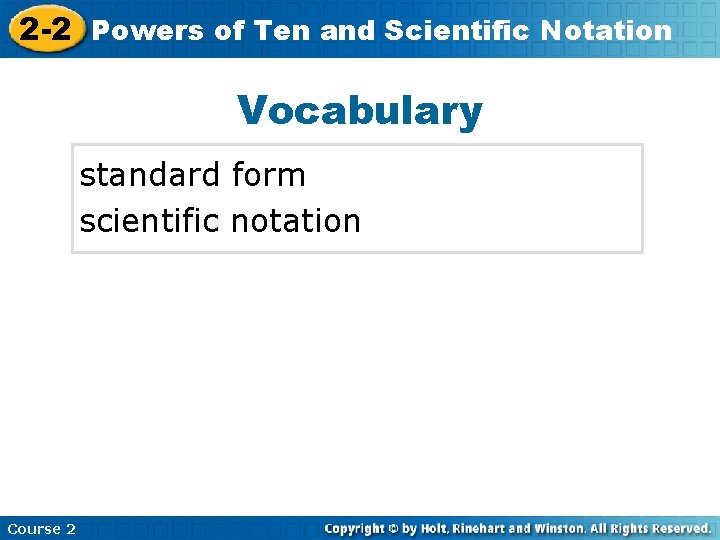 2-2 Powers of Ten and Scientific Notation

Vocabulary

standard form
scientific notation

Course 2

Copyright © by Holt, Rinehart and Winston. All Rights Reserved.